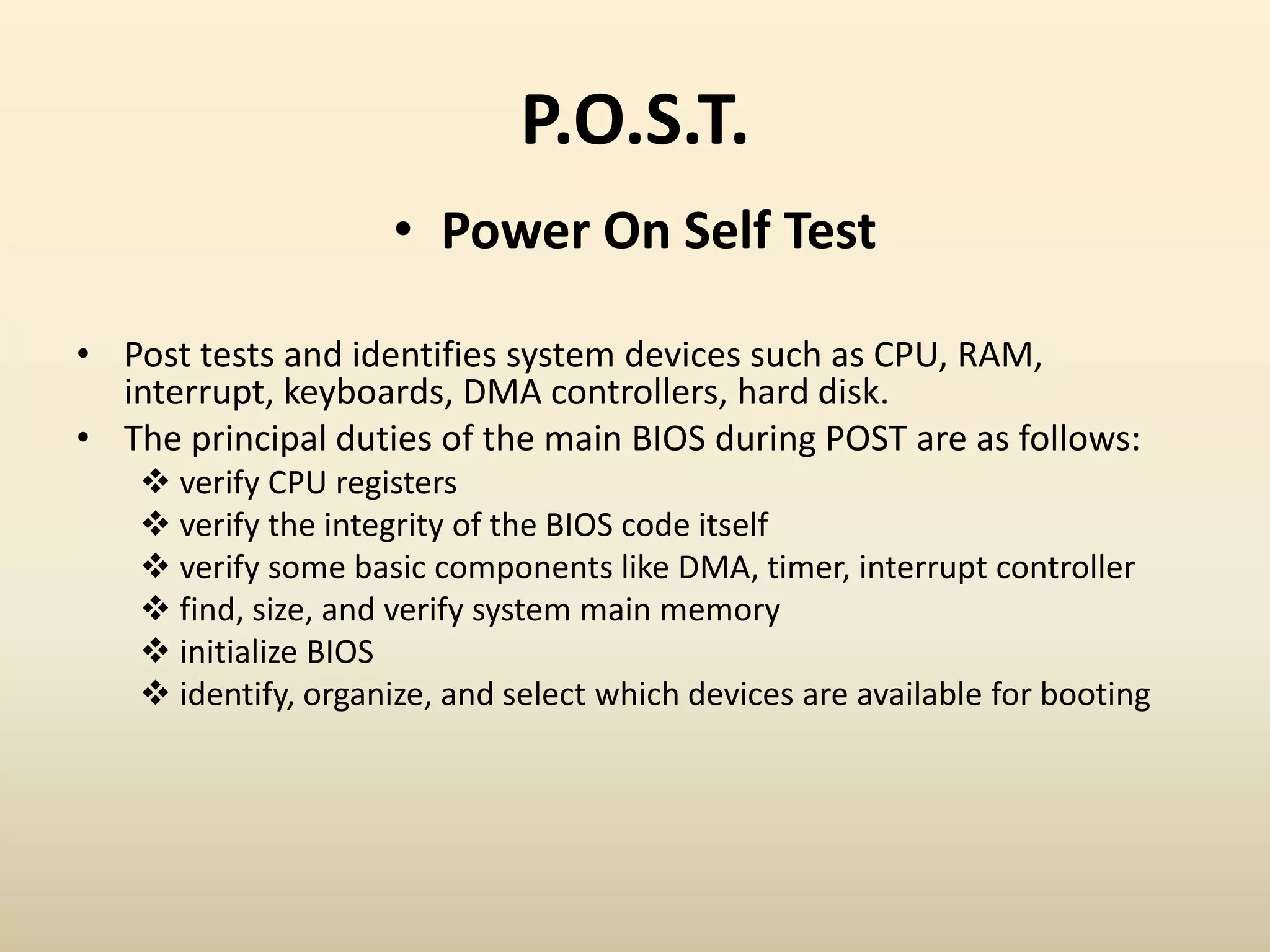 P.O.S.T.

• Power On Self Test

• Post tests and identifies system devices such as CPU, RAM, interrupt, keyboards, DMA controllers, hard disk.
• The principal duties of the main BIOS during POST are as follows:
❖ verify CPU registers
❖ verify the integrity of the BIOS code itself
❖ verify some basic components like DMA, timer, interrupt controller
❖ find, size, and verify system main memory
❖ initialize BIOS
❖ identify, organize, and select which devices are available for booting